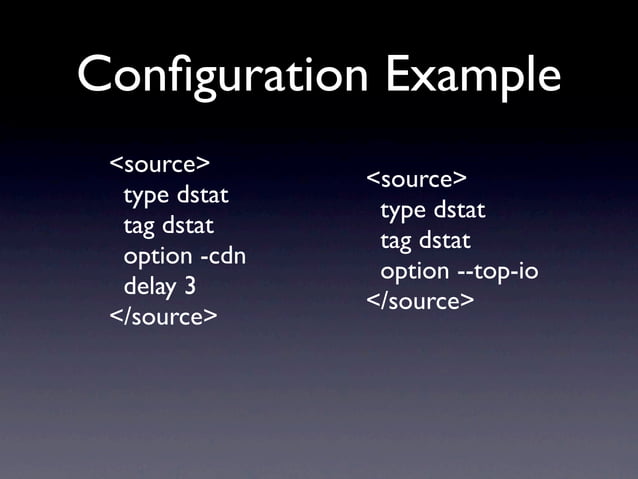 Configuration Example

<source>
type dstat
tag dstat
option -cdn
delay 3
</source>

<source>
type dstat
tag dstat
option --top-io
</source>